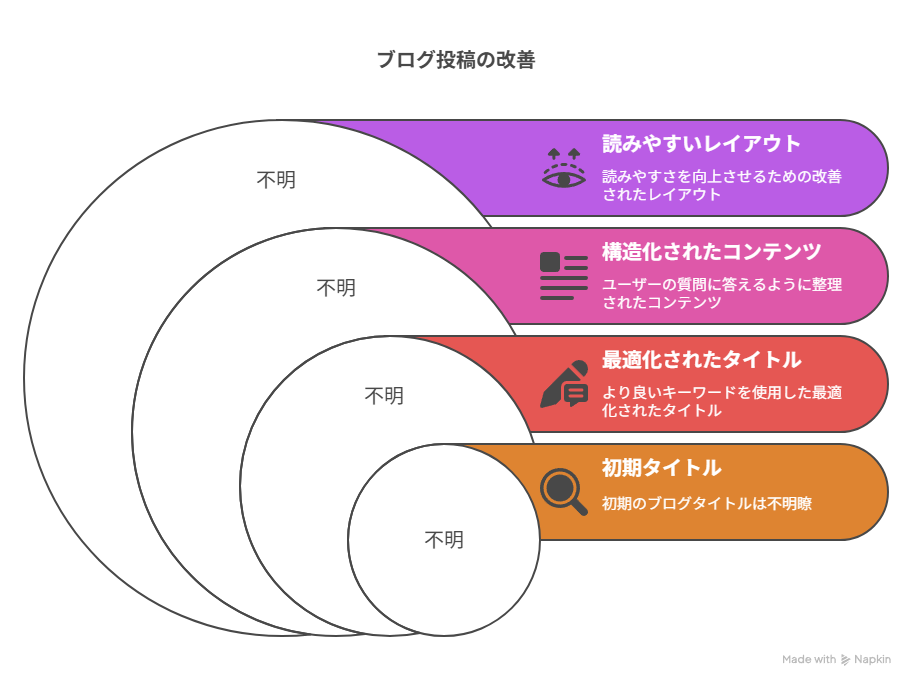 ブログ投稿の改善

不明

読みやすいレイアウト

読みやすさを向上させるための改善されたレイアウト

不明

構造化されたコンテンツ

ユーザーの質問に答えるように整理されたコンテンツ

不明

最適化されたタイトル

より良いキーワードを使用した最適化されたタイトル

不明

初期タイトル

初期のブログタイトルは不明瞭

Made with Napkin